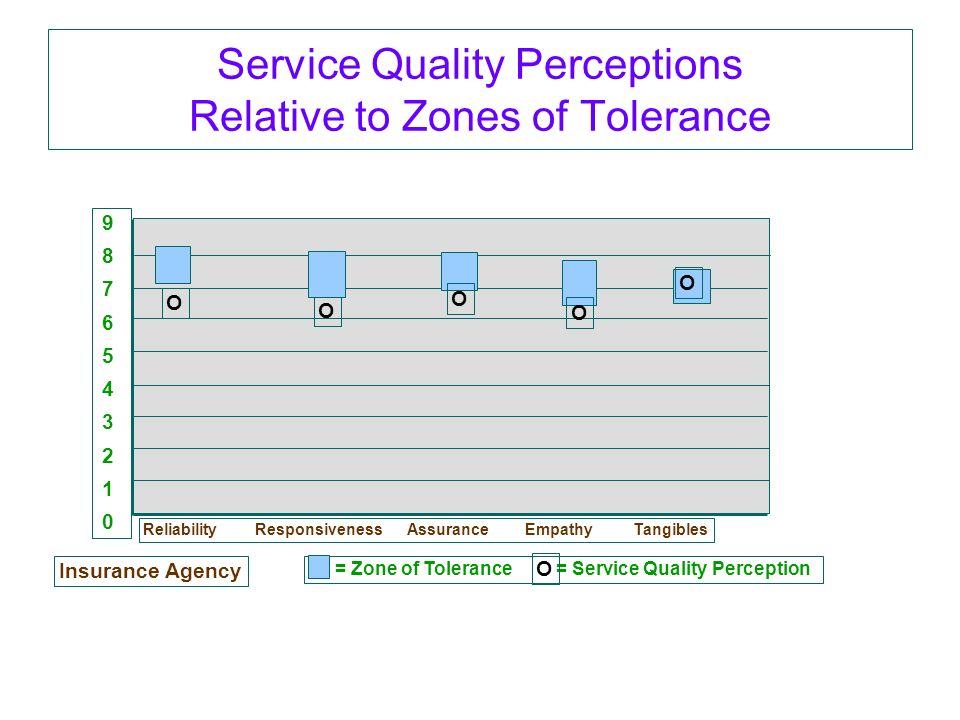 Service Quality Perceptions
Relative to Zones of Tolerance

9
8
7
6
5
4
3
2
1
0

O O O O O

Reliability Responsiveness Assurance Empathy Tangibles

Insurance Agency

= Zone of Tolerance O = Service Quality Perception